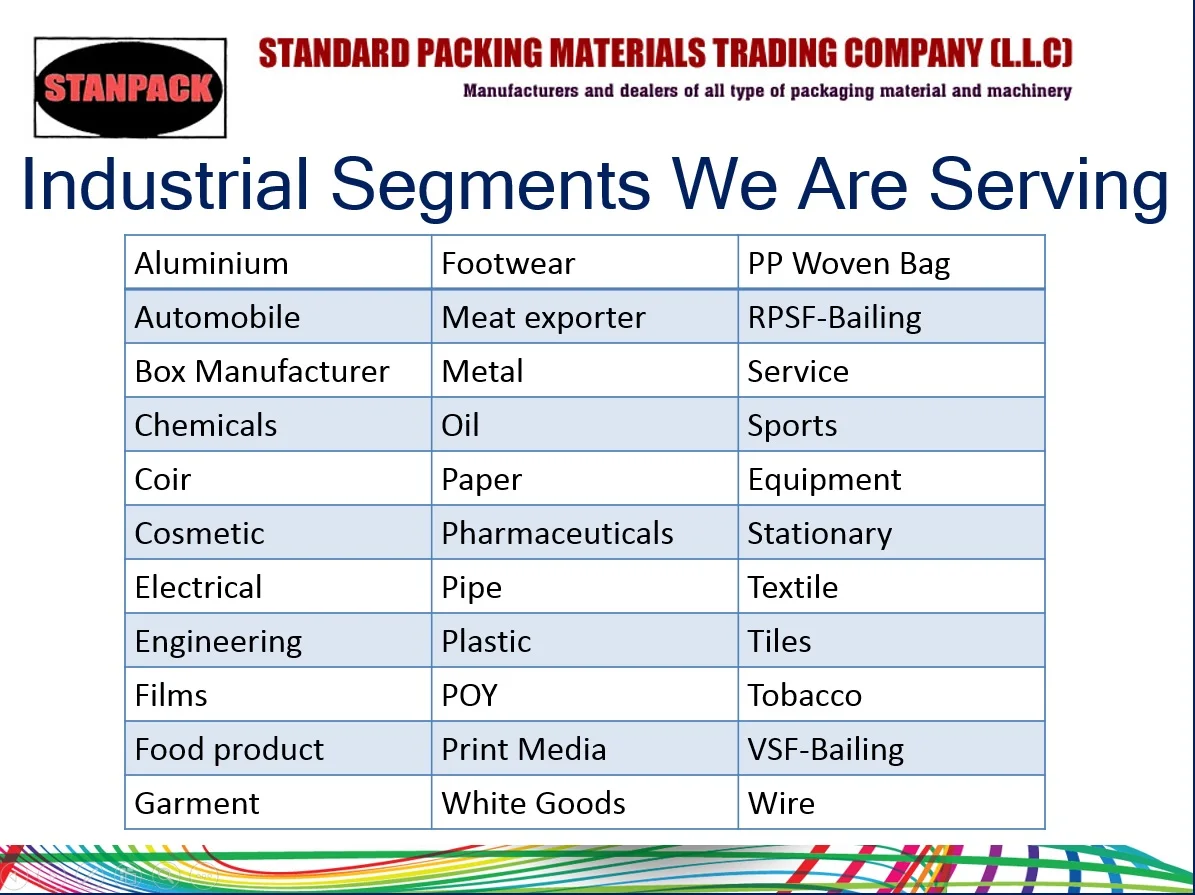 STANPACK

STANDARD PACKING MATERIALS TRADING COMPANY (L.L.C)

Manufacturers and dealers of all type of packaging material and machinery

Industrial Segments We Are Serving

| Aluminium | Footwear | PP Woven Bag |
|---|---|---|
| Automobile | Meat exporter | RPSF-Bailing |
| Box Manufacturer | Metal | Service |
| Chemicals | Oil | Sports |
| Coir | Paper | Equipment |
| Cosmetic | Pharmaceuticals | Stationary |
| Electrical | Pipe | Textile |
| Engineering | Plastic | Tiles |
| Films | POY | Tobacco |
| Food product | Print Media | VSF-Bailing |
| Garment | White Goods | Wire |